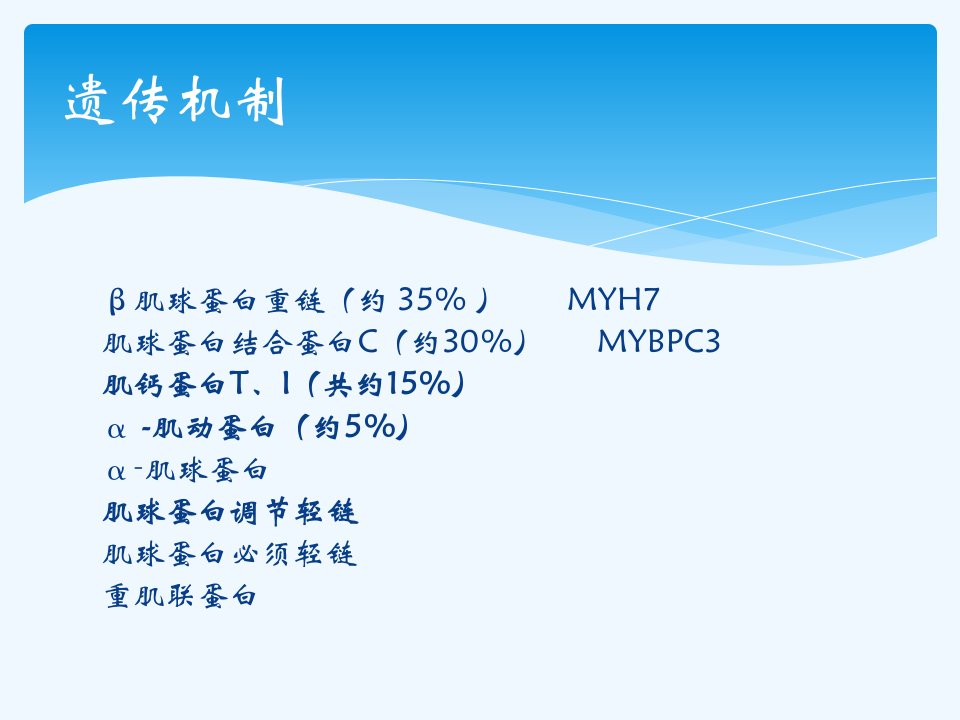 遗传机制

β肌球蛋白重链（约 35%）　MYH7
肌球蛋白结合蛋白C（约30%）　MYBPC3
肌钙蛋白T、I（共约15%）
α -肌动蛋白（约5%）
α-肌球蛋白
肌球蛋白调节轻链
肌球蛋白必须轻链
重肌联蛋白